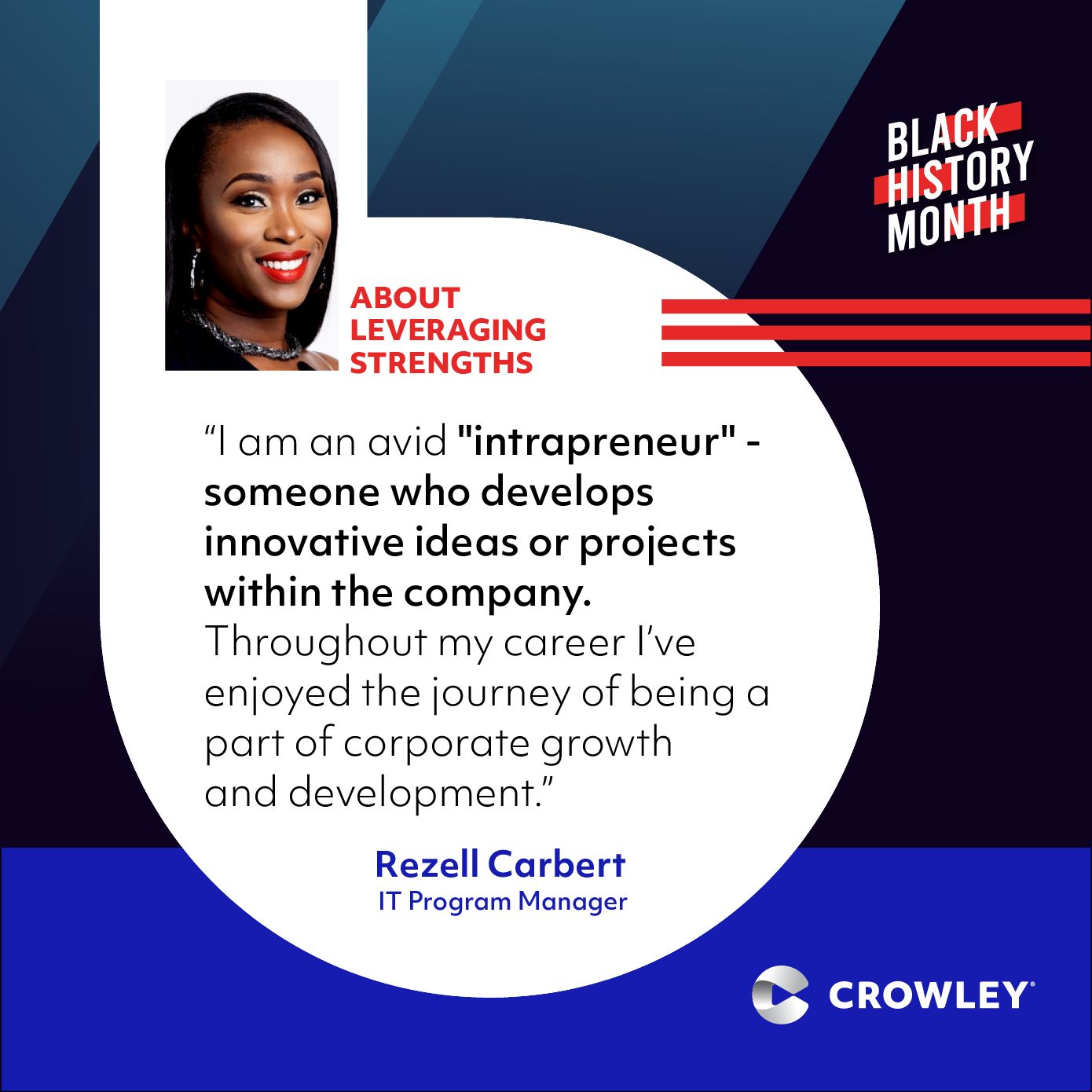 BLACK HISTORY MONTH

ABOUT LEVERAGING STRENGTHS

“I am an avid "intrapreneur" - someone who develops innovative ideas or projects within the company. Throughout my career I’ve enjoyed the journey of being a part of corporate growth and development.”

Rezell Carbert
IT Program Manager

CROWLEY®